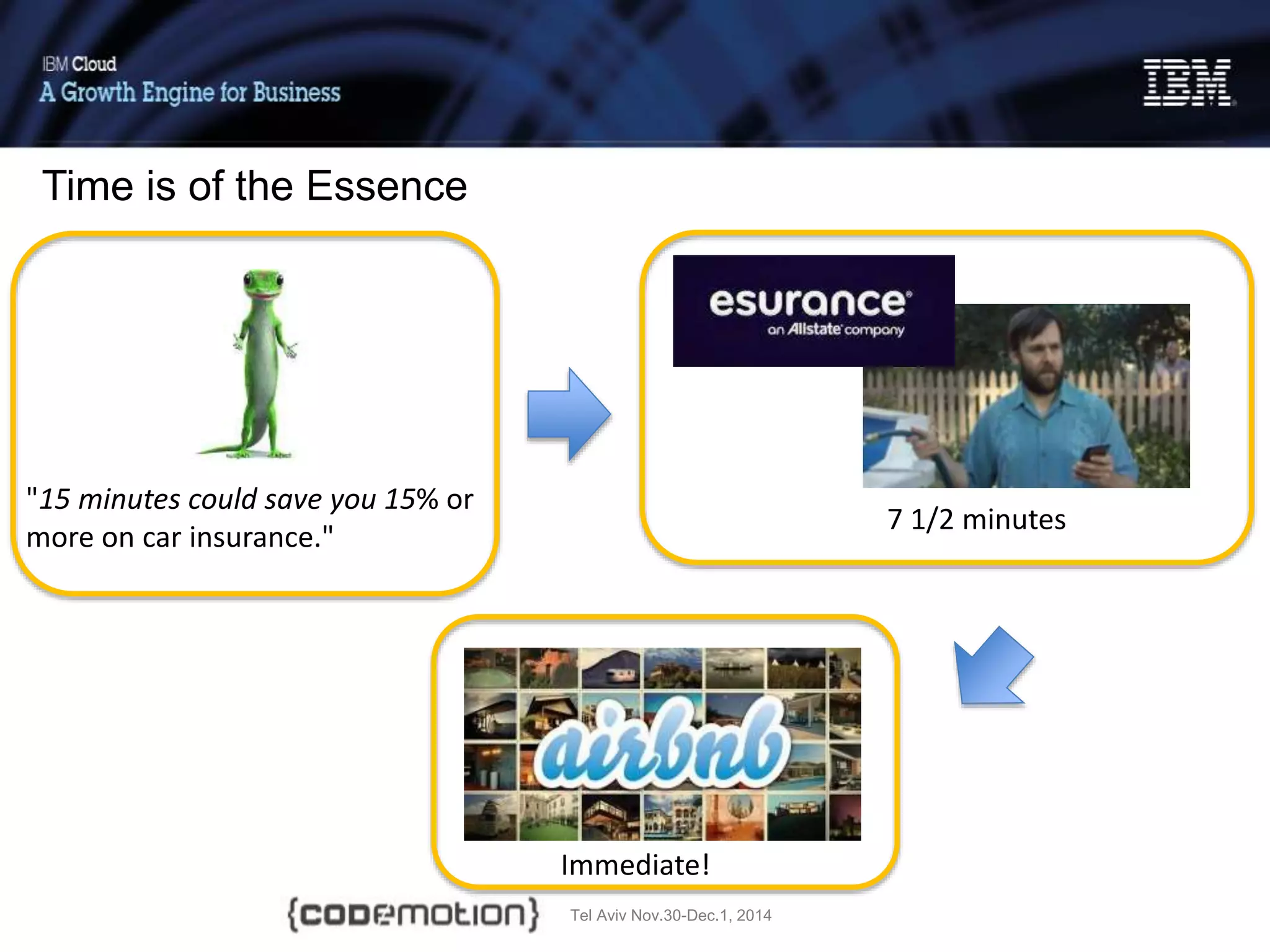 IBM Cloud
A Growth Engine for Business

IBM

Time is of the Essence

"15 minutes could save you 15% or more on car insurance."

esurance
an Allstate company

7 1/2 minutes

airbnb

Immediate!

{codemotion}

Tel Aviv Nov.30-Dec.1, 2014